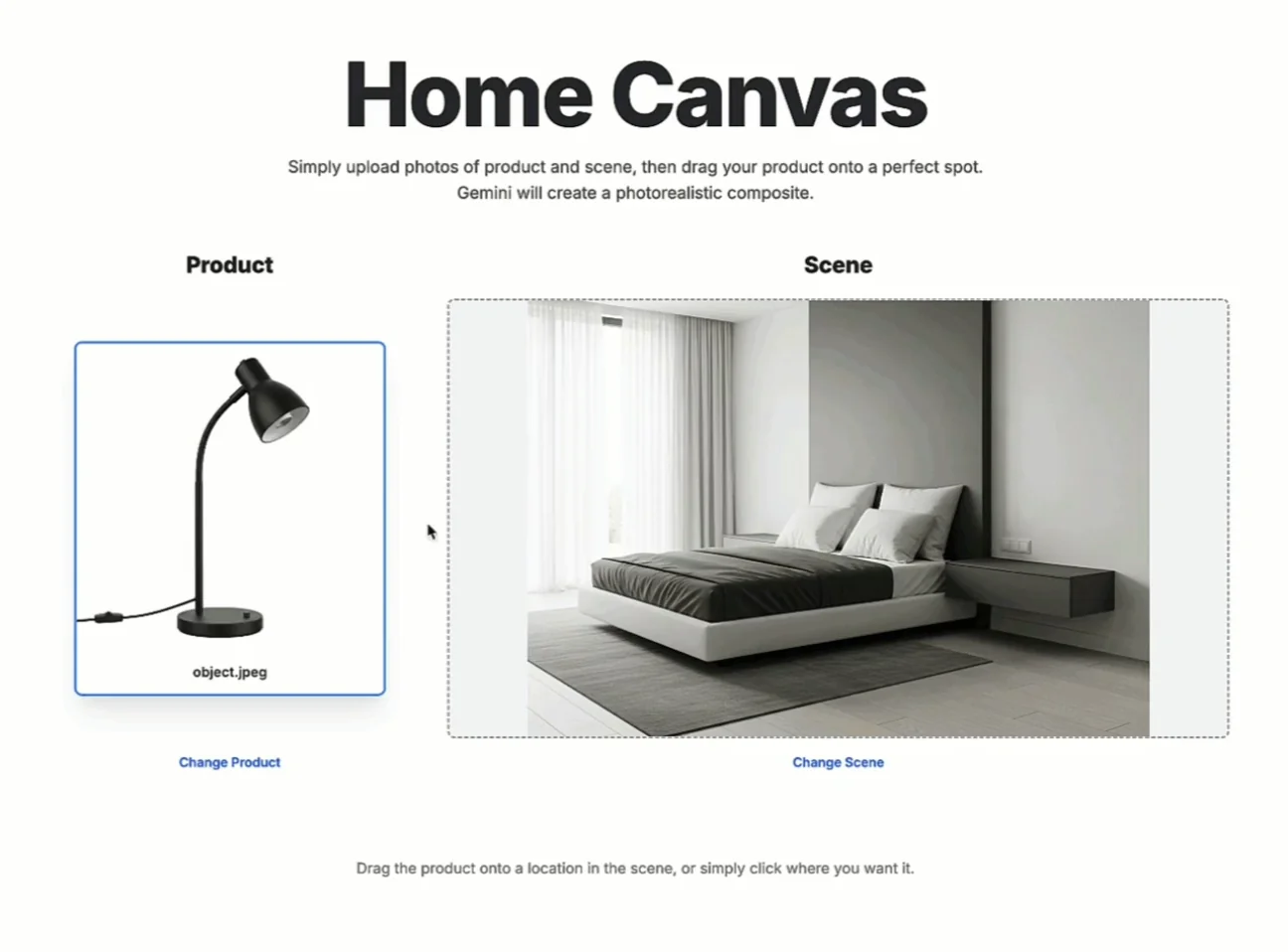 Home Canvas

Simply upload photos of product and scene, then drag your product onto a perfect spot. Gemini will create a photorealistic composite.

Product

object.jpeg

Change Product

Scene

Change Scene

Drag the product onto a location in the scene, or simply click where you want it.